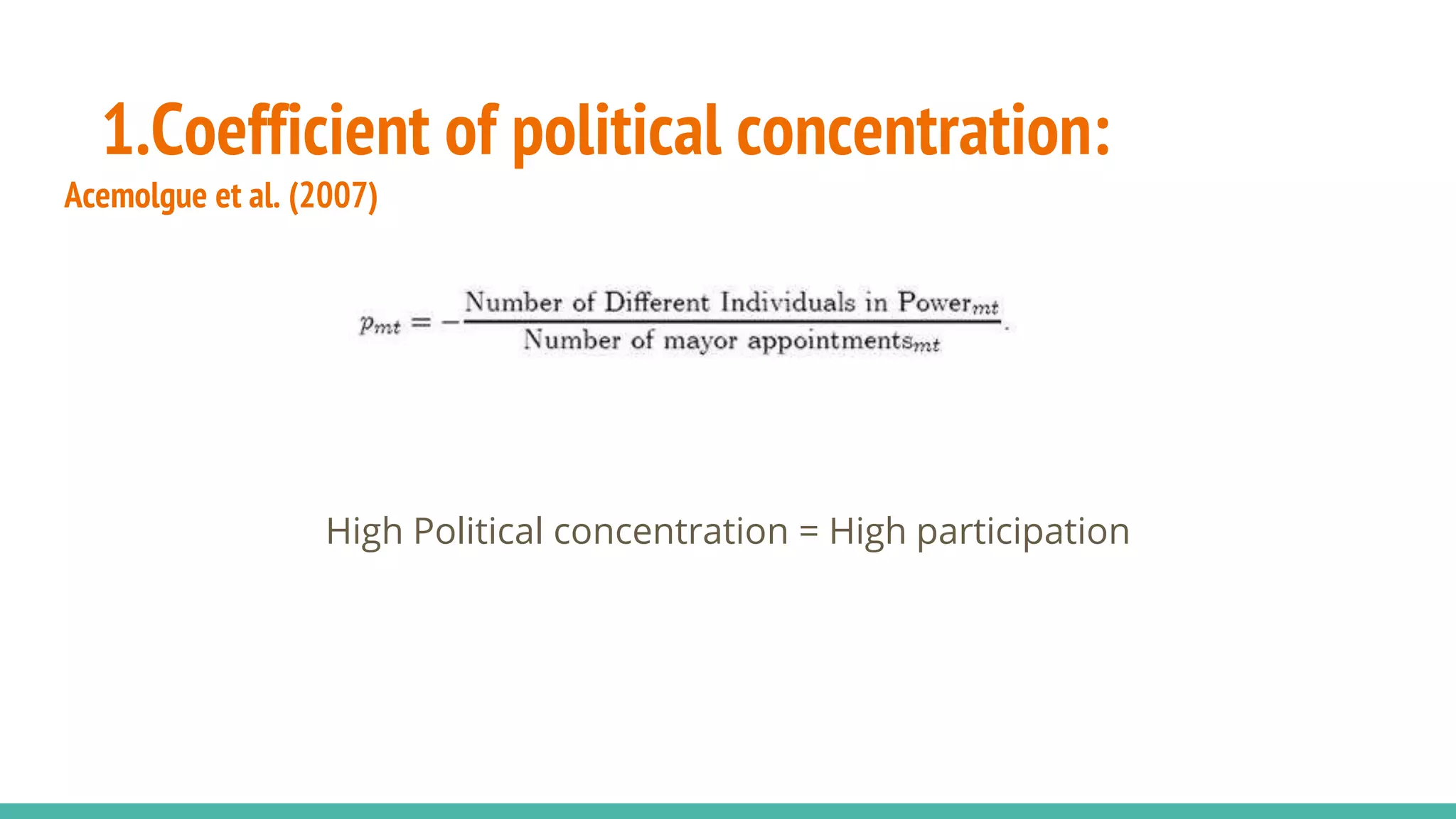 1.Coefficient of political concentration:

Acemolgue et al. (2007)

$p_{mt} = -\frac{\text{Number of Different Individuals in Power}_{mt}}{\text{Number of mayor appointments}_{mt}}.$

High Political concentration = High participation